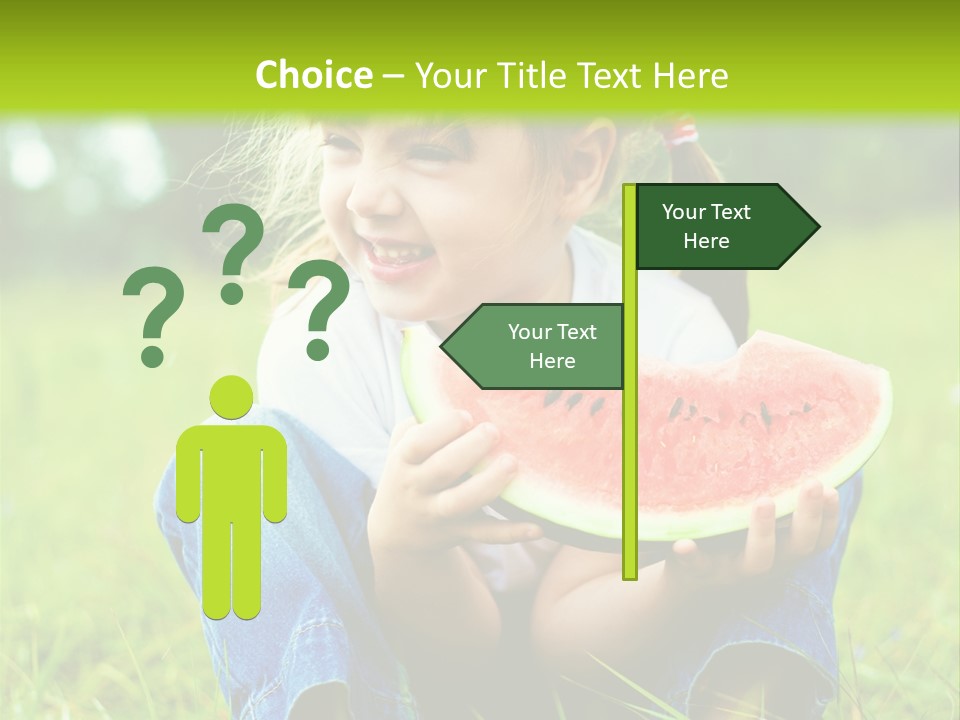 Choice – Your Title Text Here

?
?
?

Your Text Here

Your Text Here